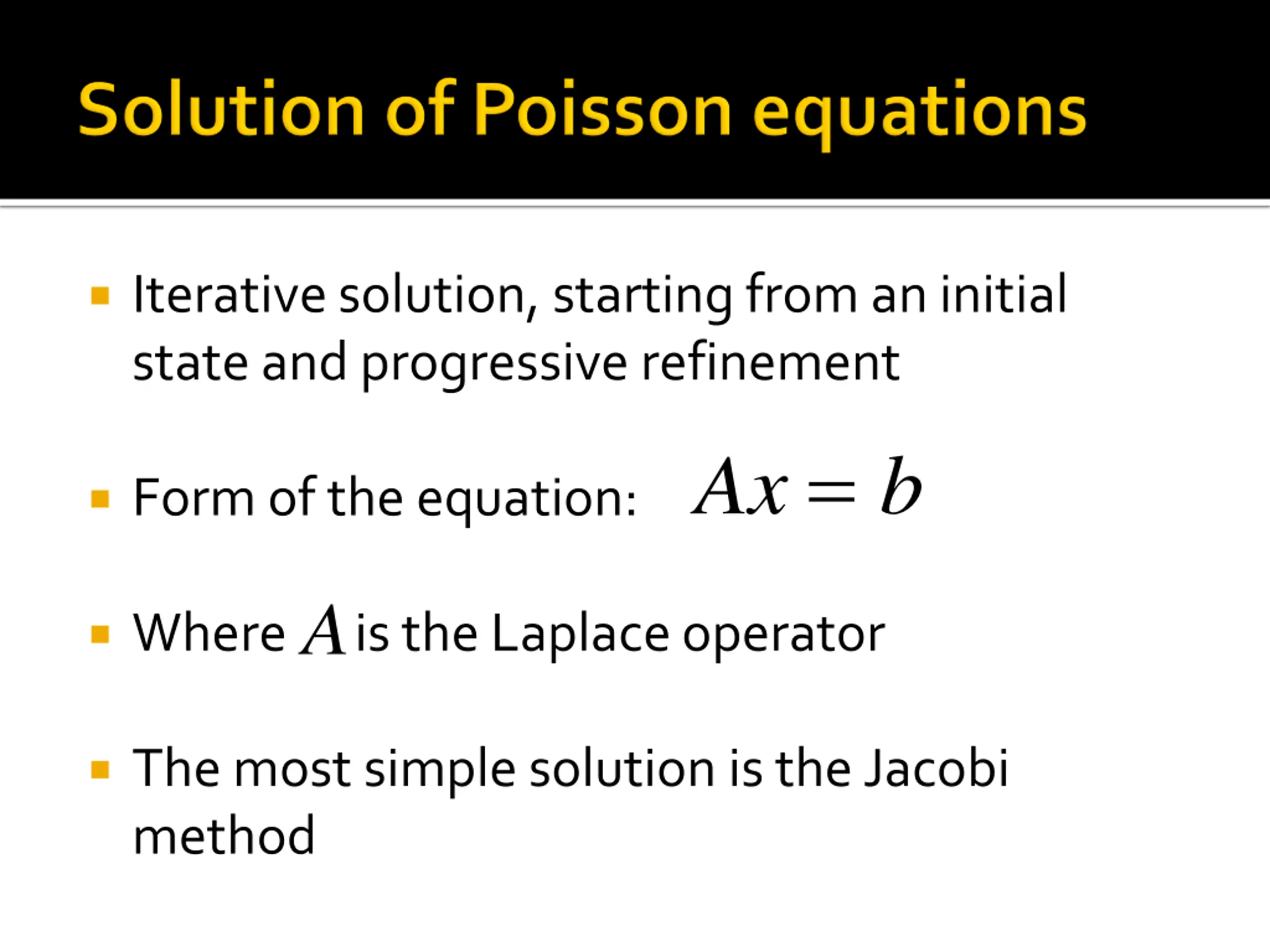 Solution of Poisson equations

Iterative solution, starting from an initial state and progressive refinement

Form of the equation: $Ax = b$

Where $A$ is the Laplace operator

The most simple solution is the Jacobi method